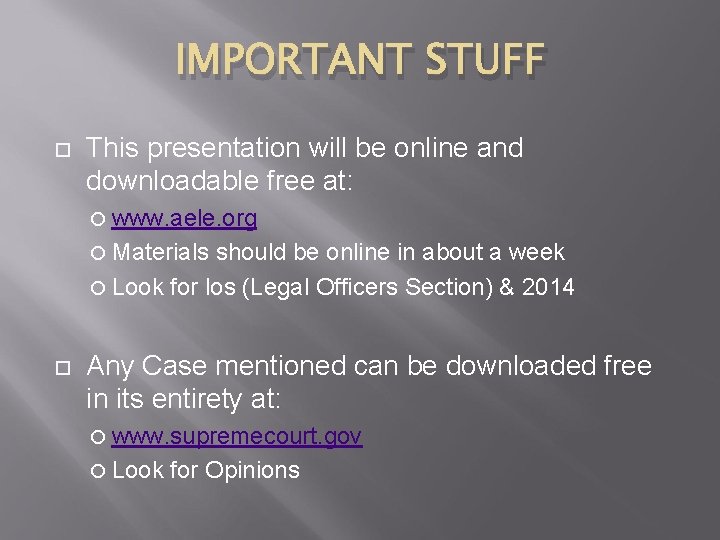 IMPORTANT STUFF

This presentation will be online and downloadable free at:

www.aele.org

Materials should be online in about a week

Look for los (Legal Officers Section) & 2014

Any Case mentioned can be downloaded free in its entirety at:

www.supremecourt.gov

Look for Opinions